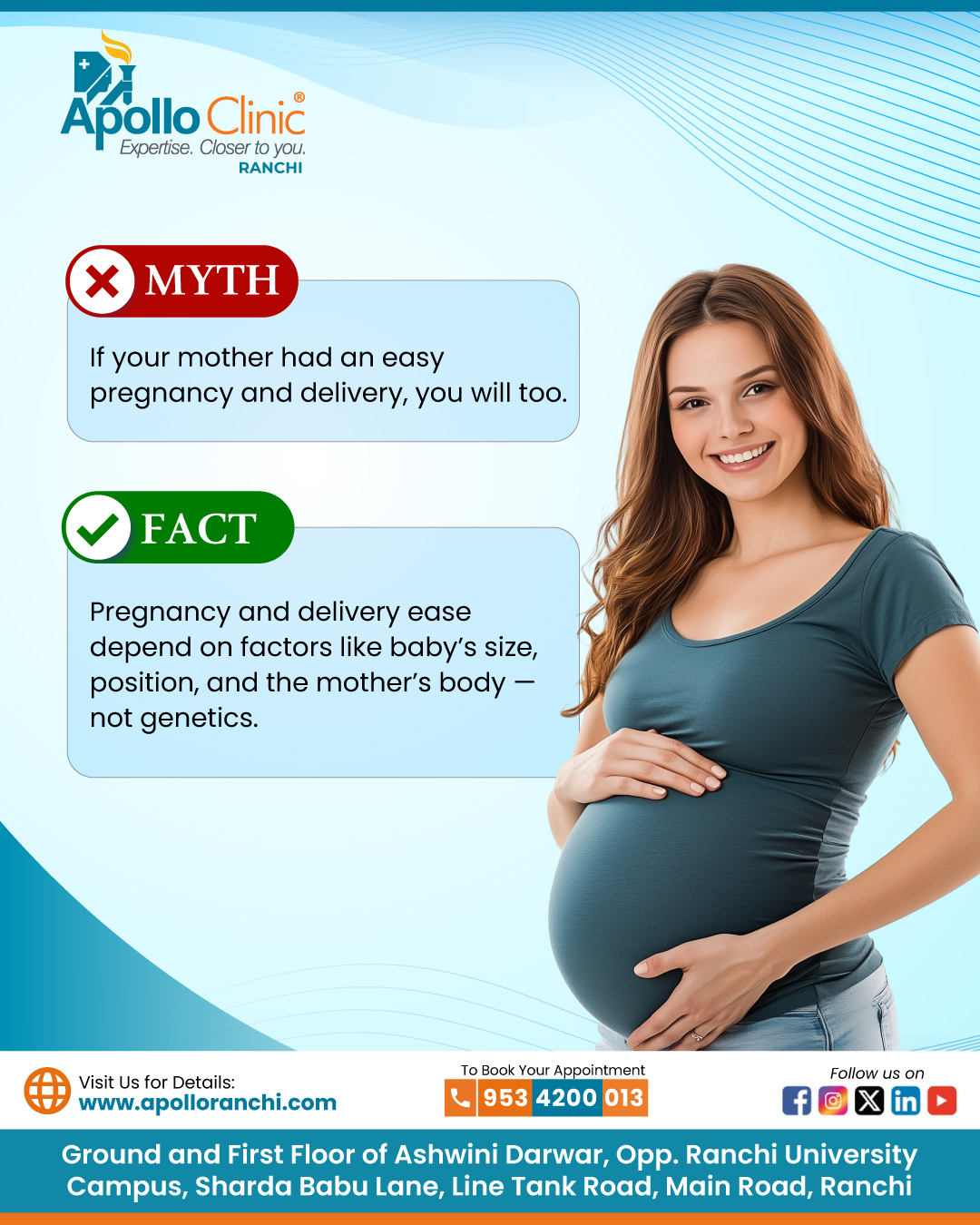 Apollo Clinic®
Expertise. Closer to you.
RANCHI

MYTH

If your mother had an easy pregnancy and delivery, you will too.

FACT

Pregnancy and delivery ease depend on factors like baby's size, position, and the mother's body — not genetics.

Visit Us for Details:
www.apolloranchi.com

To Book Your Appointment
953 4200 013

Follow us on

Ground and First Floor of Ashwini Darwar, Opp. Ranchi University Campus, Sharda Babu Lane, Line Tank Road, Main Road, Ranchi